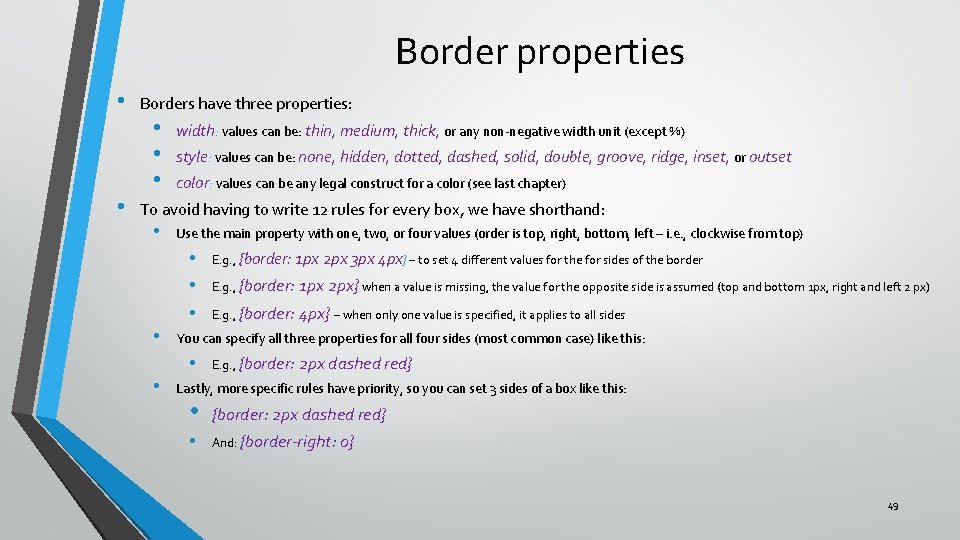 Border properties

• Borders have three properties:
  • width: values can be: thin, medium, thick, or any non-negative width unit (except %)
  • style: values can be: none, hidden, dotted, dashed, solid, double, groove, ridge, inset, or outset
  • color: values can be any legal construct for a color (see last chapter)
• To avoid having to write 12 rules for every box, we have shorthand:
  • Use the main property with one, two, or four values (order is top, right, bottom, left – i.e., clockwise from top)
    • E.g., {border: 1px 2px 3px 4px} – to set 4 different values for the for sides of the border
    • E.g., {border: 1px 2px} when a value is missing, the value for the opposite side is assumed (top and bottom 1px, right and left 2 px)
    • E.g., {border: 4px} – when only one value is specified, it applies to all sides
  • You can specify all three properties for all four sides (most common case) like this:
    • E.g., {border: 2px dashed red}
  • Lastly, more specific rules have priority, so you can set 3 sides of a box like this:
    • {border: 2px dashed red}
    • And: {border-right: 0}

49